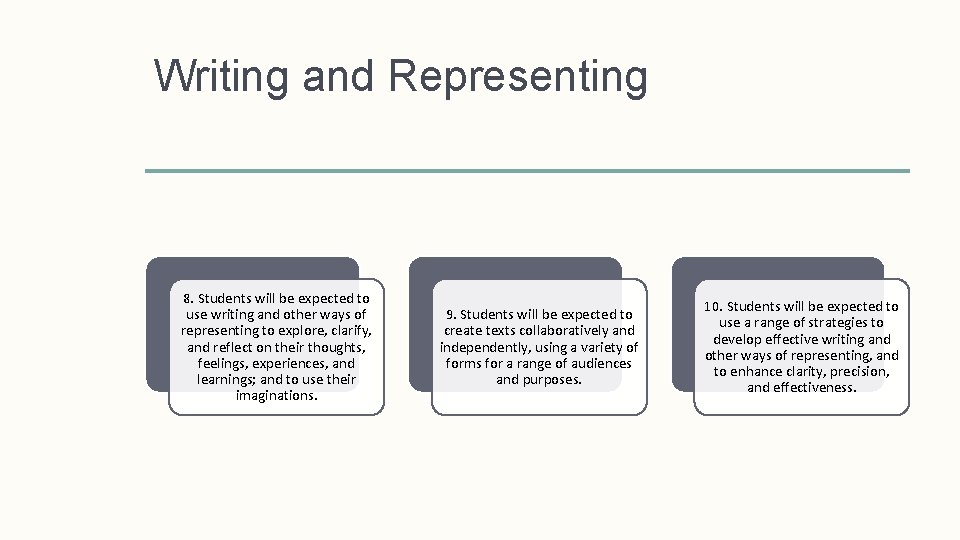 Writing and Representing

8. Students will be expected to use writing and other ways of representing to explore, clarify, and reflect on their thoughts, feelings, experiences, and learnings; and to use their imaginations.

9. Students will be expected to create texts collaboratively and independently, using a variety of forms for a range of audiences and purposes.

10. Students will be expected to use a range of strategies to develop effective writing and other ways of representing, and to enhance clarity, precision, and effectiveness.